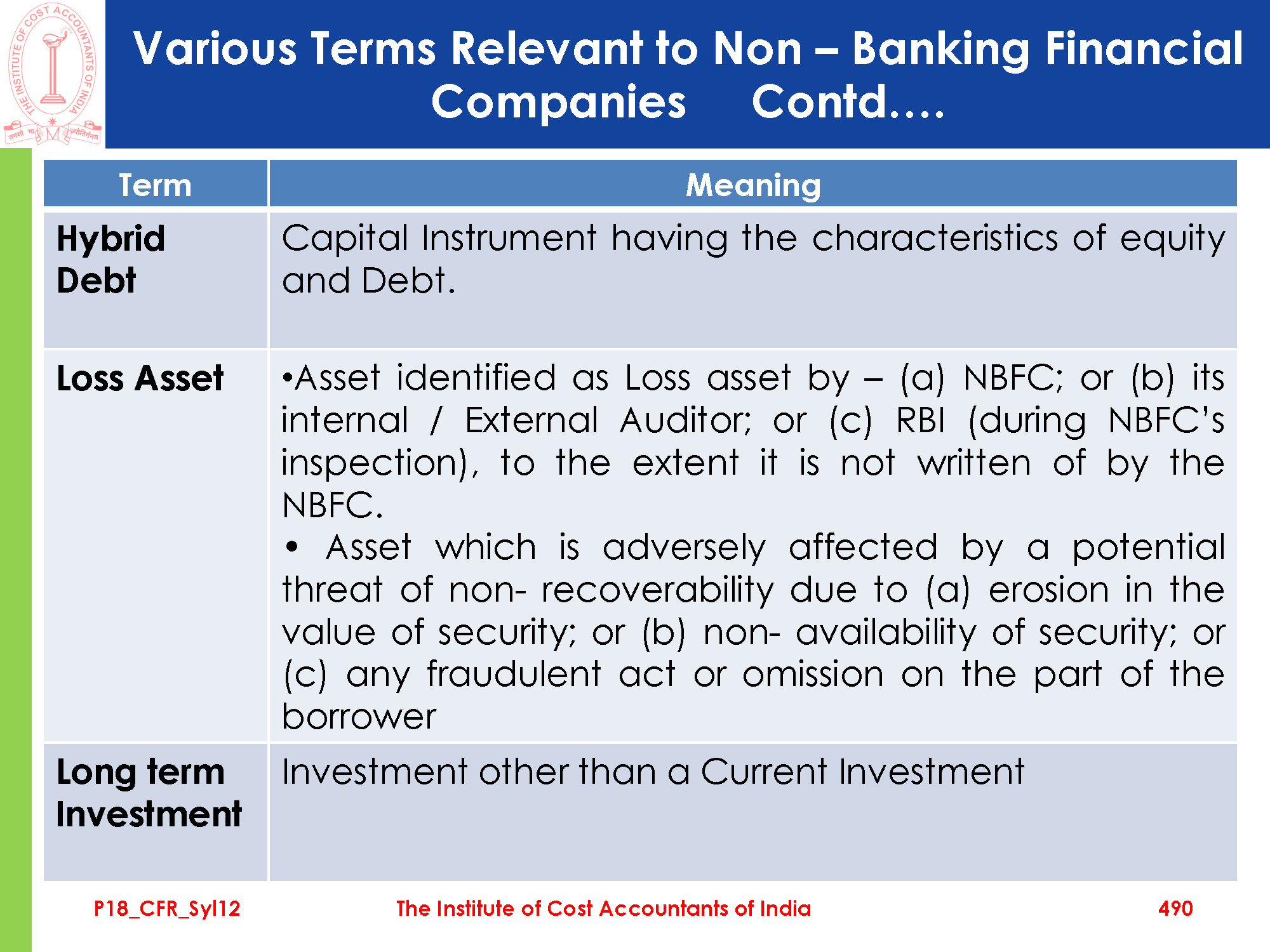 THE INSTITUTE OF COST ACCOUNTANTS OF INDIA
तमसो मा ज्योतिर्गमय

Various Terms Relevant to Non – Banking Financial Companies Contd....

| Term | Meaning |
|---|---|
| Hybrid Debt | Capital Instrument having the characteristics of equity and Debt. |
| Loss Asset | •Asset identified as Loss asset by – (a) NBFC; or (b) its internal / External Auditor; or (c) RBI (during NBFC's inspection), to the extent it is not written of by the NBFC. • Asset which is adversely affected by a potential threat of non- recoverability due to (a) erosion in the value of security; or (b) non- availability of security; or (c) any fraudulent act or omission on the part of the borrower |
| Long term Investment | Investment other than a Current Investment |

P18_CFR_Syl12
The Institute of Cost Accountants of India
490